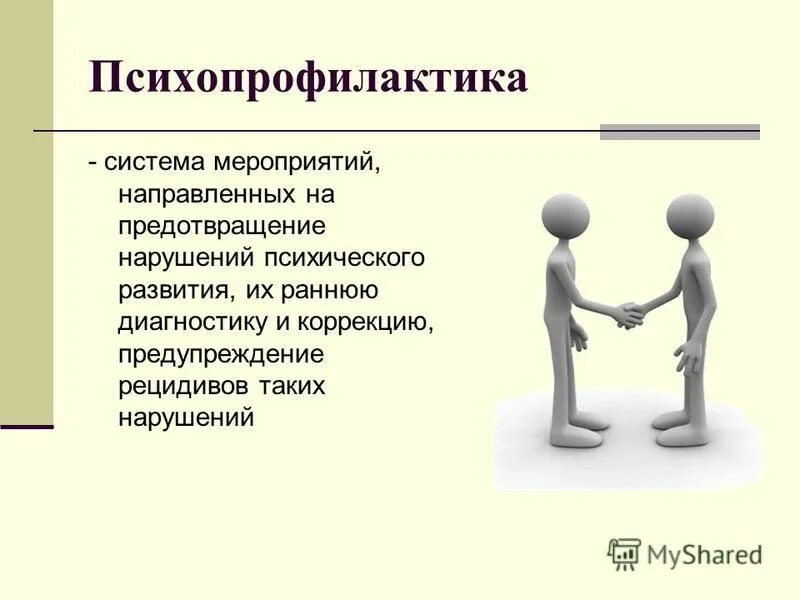 Психопрофилактика

- система мероприятий, направленных на предотвращение нарушений психического развития, их раннюю диагностику и коррекцию, предупреждение рецидивов таких нарушений

MyShared